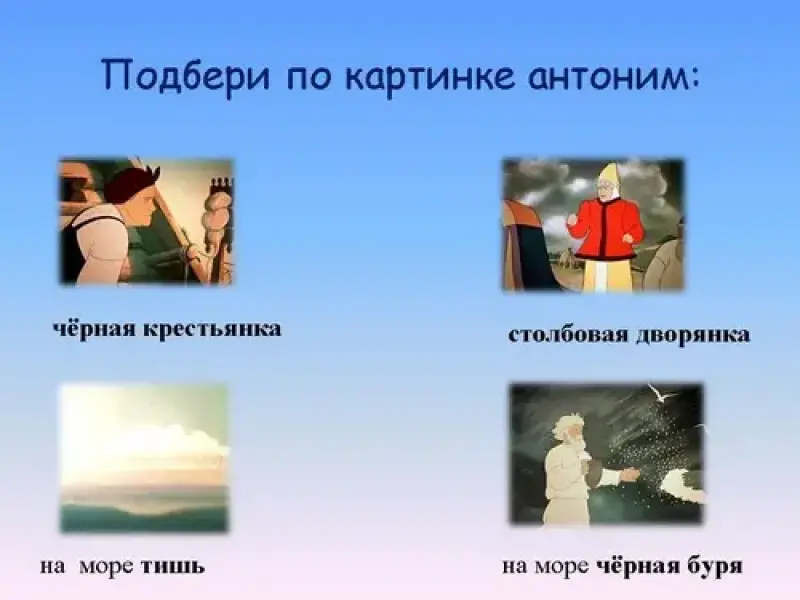 Подбери по картинке антоним:

чёрная крестьянка

столбовая дворянка

на море тишь

на море чёрная буря